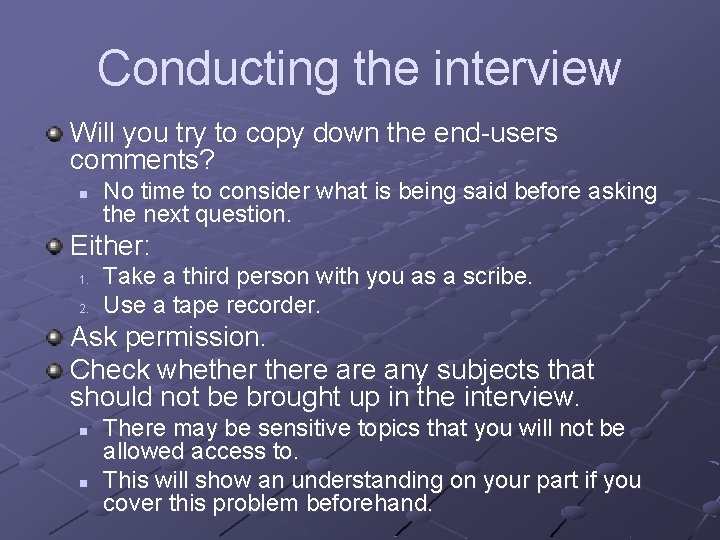 Conducting the interview

Will you try to copy down the end-users comments?

No time to consider what is being said before asking the next question.

Either:

1. Take a third person with you as a scribe.
2. Use a tape recorder.

Ask permission.

Check whether there are any subjects that should not be brought up in the interview.

There may be sensitive topics that you will not be allowed access to.

This will show an understanding on your part if you cover this problem beforehand.